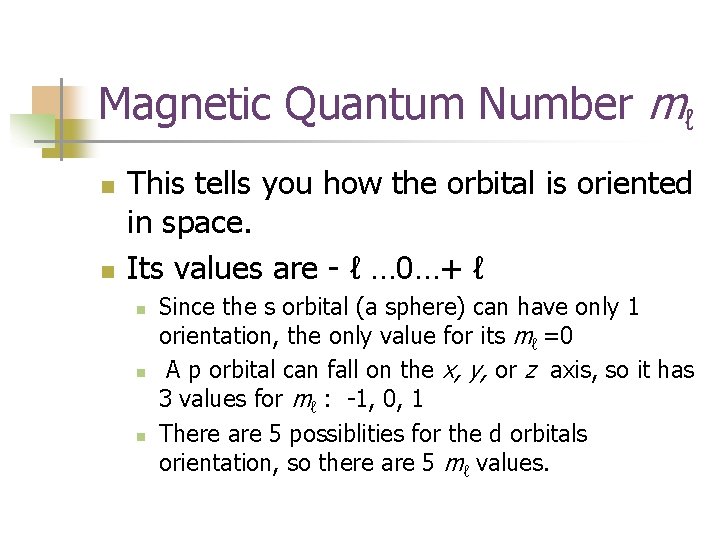 Magnetic Quantum Number $m_\ell$

This tells you how the orbital is oriented in space.

Its values are - ℓ …0…+ ℓ

Since the s orbital (a sphere) can have only 1 orientation, the only value for its $m_\ell$ =0

A p orbital can fall on the $x$, $y$, or $z$ axis, so it has 3 values for $m_\ell$ : -1, 0, 1

There are 5 possiblities for the d orbitals orientation, so there are 5 $m_\ell$ values.